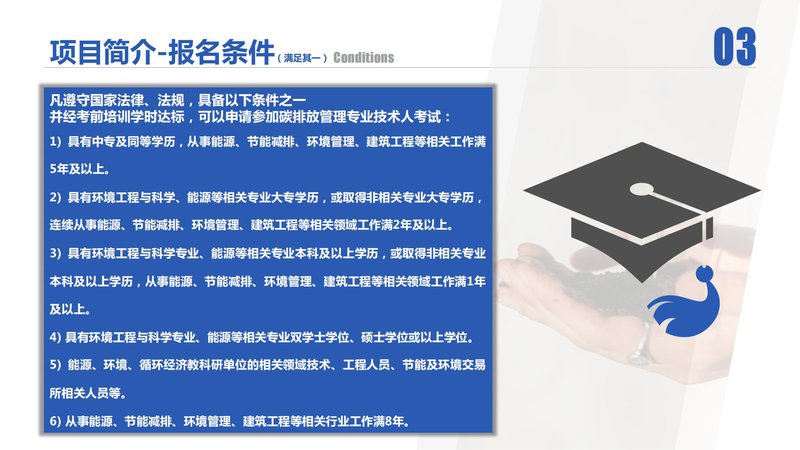 项目简介-报名条件（满足其一）Conditions

03

凡遵守国家法律、法规，具备以下条件之一
并经考前培训学时达标，可以申请参加碳排放管理专业技术人考试：

1）具有中专及同等学历，从事能源、节能减排、环境管理、建筑工程等相关工作满5年及以上。

2）具有环境工程与科学、能源等相关专业大专学历，或取得非相关专业大专学历，连续从事能源、节能减排、环境管理、建筑工程等相关领域工作满2年及以上。

3）具有环境工程与科学专业、能源等相关专业本科及以上学历，或取得非相关专业本科及以上学历，从事能源、节能减排、环境管理、建筑工程等相关领域工作满1年及以上。

4）具有环境工程与科学专业、能源等相关专业双学士学位、硕士学位或以上学位。

5）能源、环境、循环经济教科研单位的相关领域技术、工程人员、节能及环境交易所相关人员等。

6）从事能源、节能减排、环境管理、建筑工程等相关行业工作满8年。